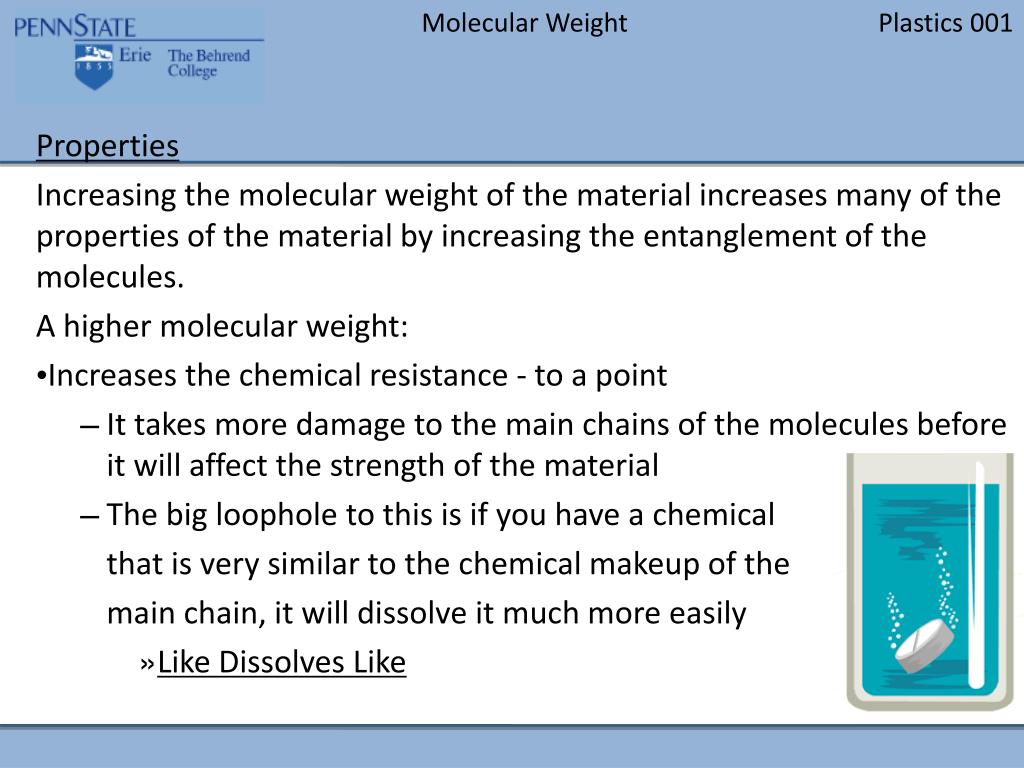 PENNSTATE
1855
Erie The Behrend College

Molecular Weight

Plastics 001

Properties

Increasing the molecular weight of the material increases many of the properties of the material by increasing the entanglement of the molecules.

A higher molecular weight:

•Increases the chemical resistance - to a point

– It takes more damage to the main chains of the molecules before it will affect the strength of the material

– The big loophole to this is if you have a chemical that is very similar to the chemical makeup of the main chain, it will dissolve it much more easily

»Like Dissolves Like